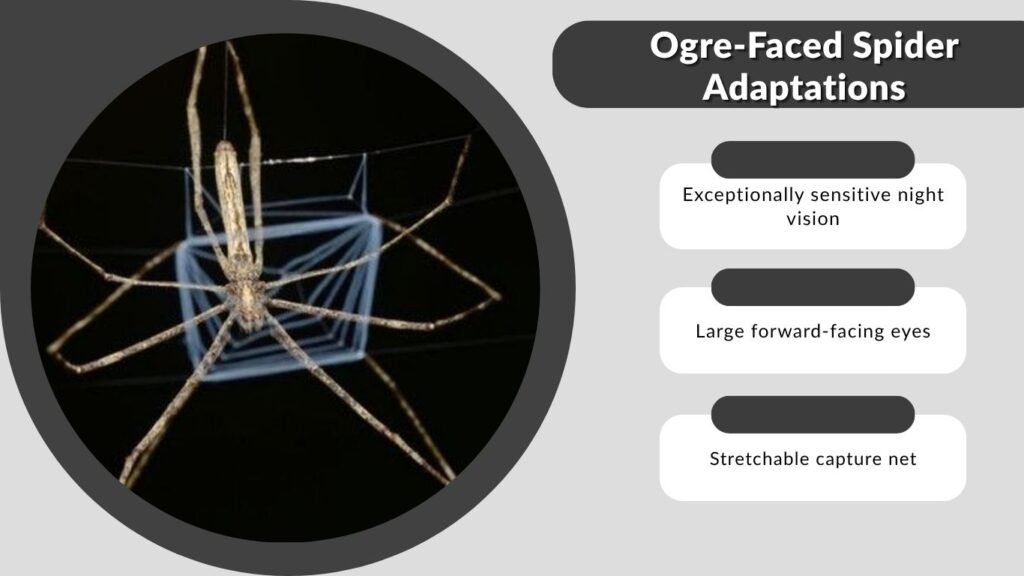 Ogre-Faced Spider Adaptations

Exceptionally sensitive night vision

Large forward-facing eyes

Stretchable capture net